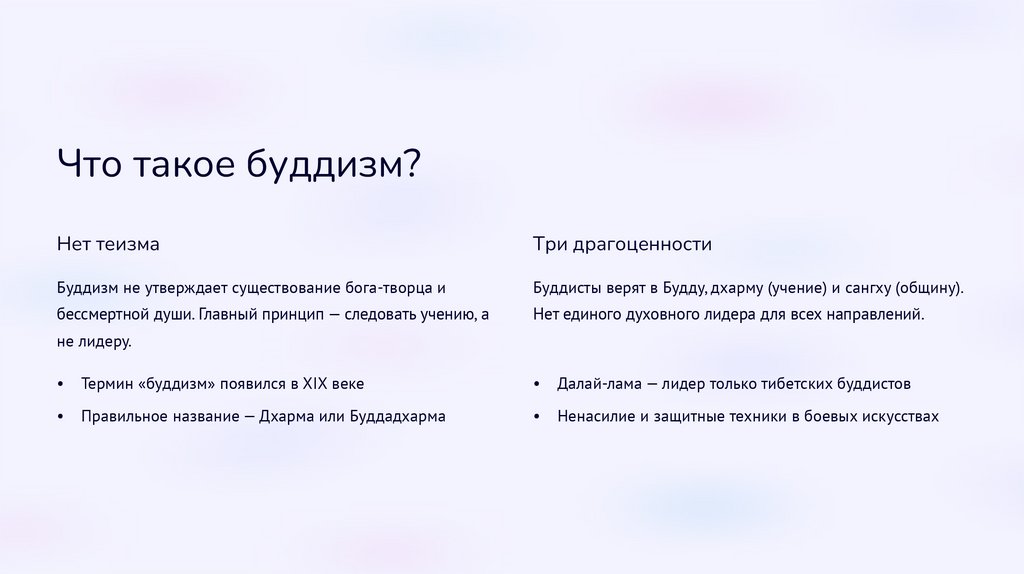 Что такое буддизм?

Нет теизма

Буддизм не утверждает существование бога-творца и бессмертной души. Главный принцип — следовать учению, а не лидеру.

• Термин «буддизм» появился в XIX веке
• Правильное название — Дхарма или Буддадхарма

Три драгоценности

Буддисты верят в Будду, дхарму (учение) и сангху (общину). Нет единого духовного лидера для всех направлений.

• Далай-лама — лидер только тибетских буддистов
• Ненасилие и защитные техники в боевых искусствах